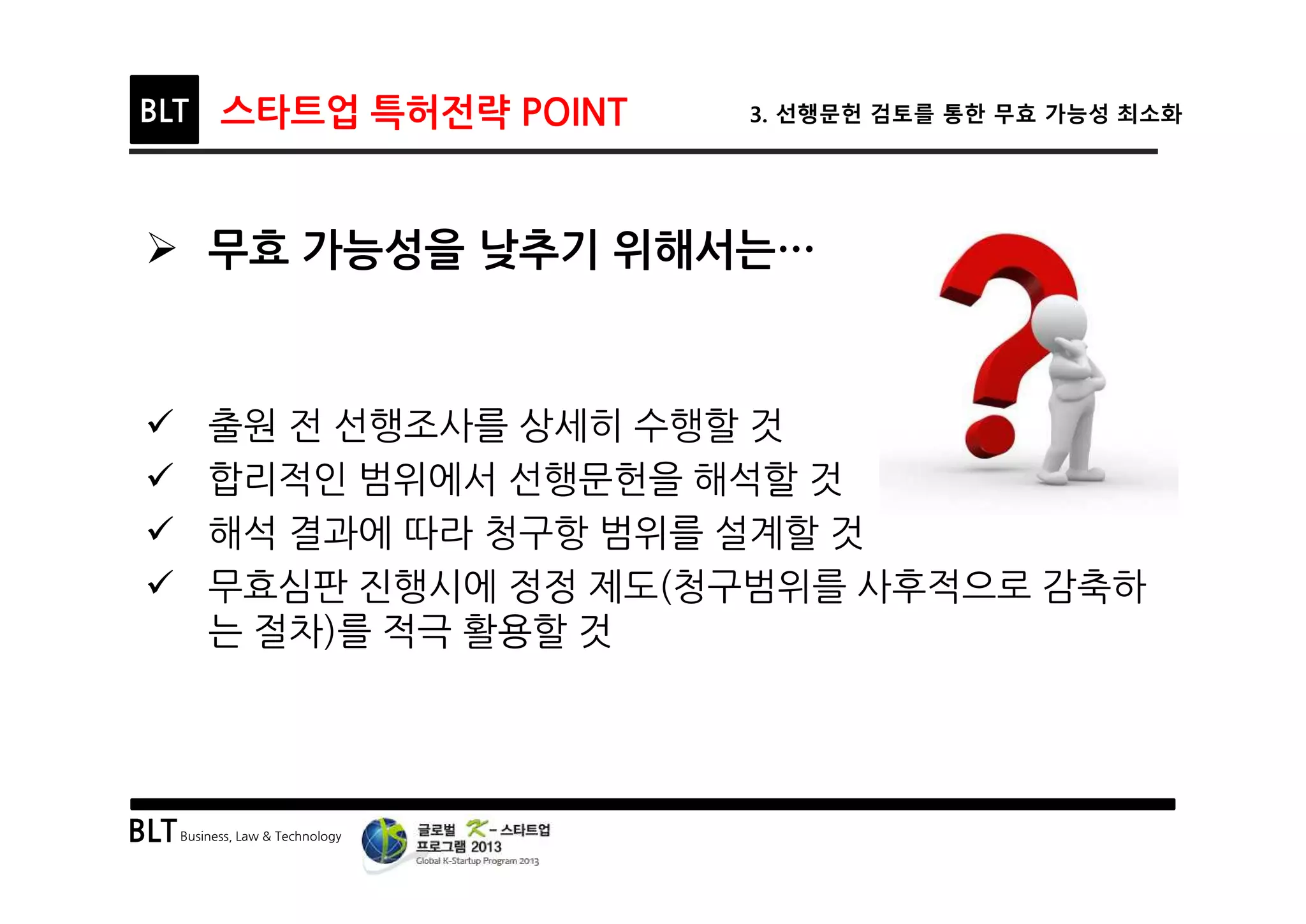 BLT 스타트업 특허전략 POINT

3. 선행문헌 검토를 통한 무효 가능성 최소화

➢ 무효 가능성을 낮추기 위해서는…

✓ 출원 전 선행조사를 상세히 수행할 것
✓ 합리적인 범위에서 선행문헌을 해석할 것
✓ 해석 결과에 따라 청구항 범위를 설계할 것
✓ 무효심판 진행시에 정정 제도(청구범위를 사후적으로 감축하는 절차)를 적극 활용할 것

BLT Business, Law & Technology

글로벌 K-스타트업 프로그램 2013
Global K-Startup Program 2013